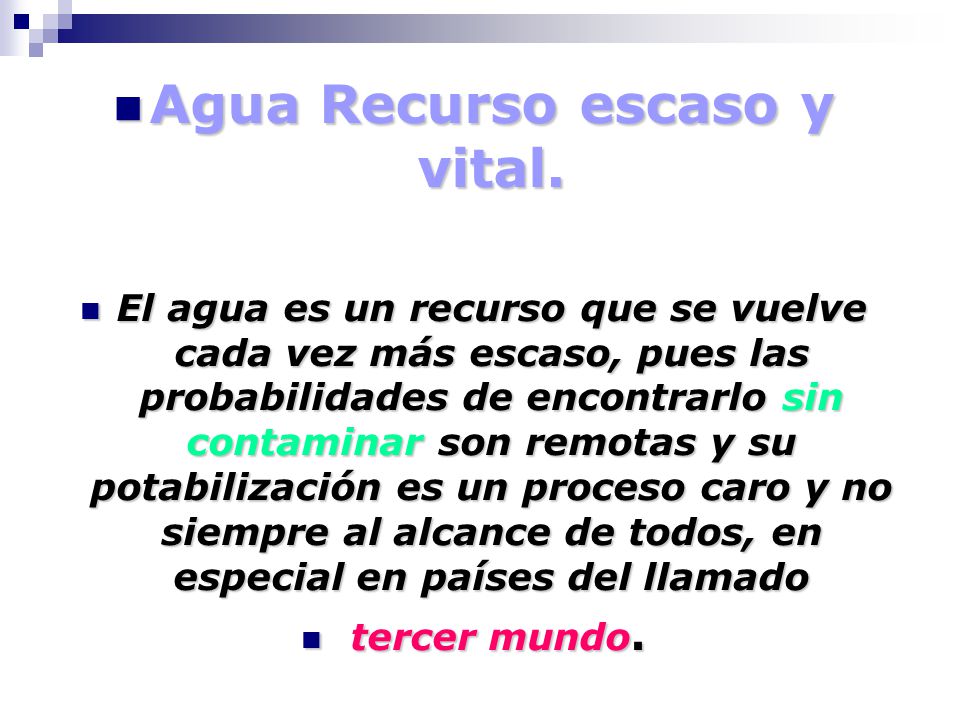 Agua Recurso escaso y vital.

El agua es un recurso que se vuelve cada vez más escaso, pues las probabilidades de encontrarlo sin contaminar son remotas y su potabilización es un proceso caro y no siempre al alcance de todos, en especial en países del llamado

tercer mundo.